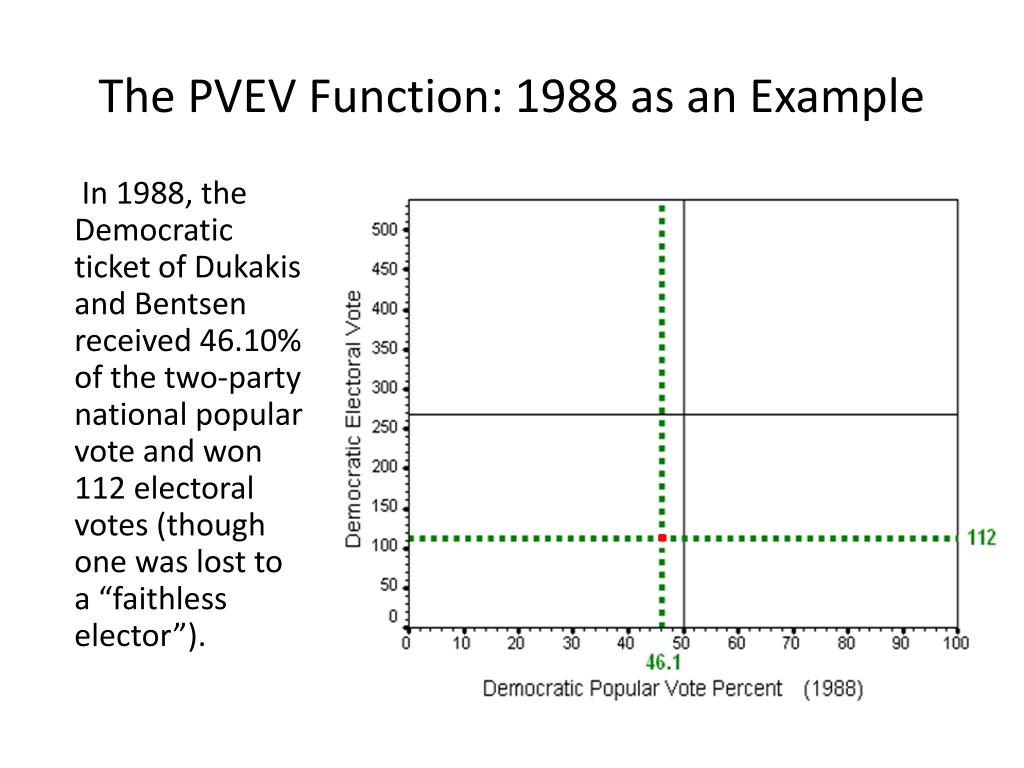 The PVEV Function: 1988 as an Example

In 1988, the Democratic ticket of Dukakis and Bentsen received 46.10% of the two-party national popular vote and won 112 electoral votes (though one was lost to a “faithless elector”).

Democratic Electoral Vote

500
450
400
350
300
250
200
150
100
50
0

112

0 10 20 30 40 50 60 70 80 90 100

46.1

Democratic Popular Vote Percent (1988)